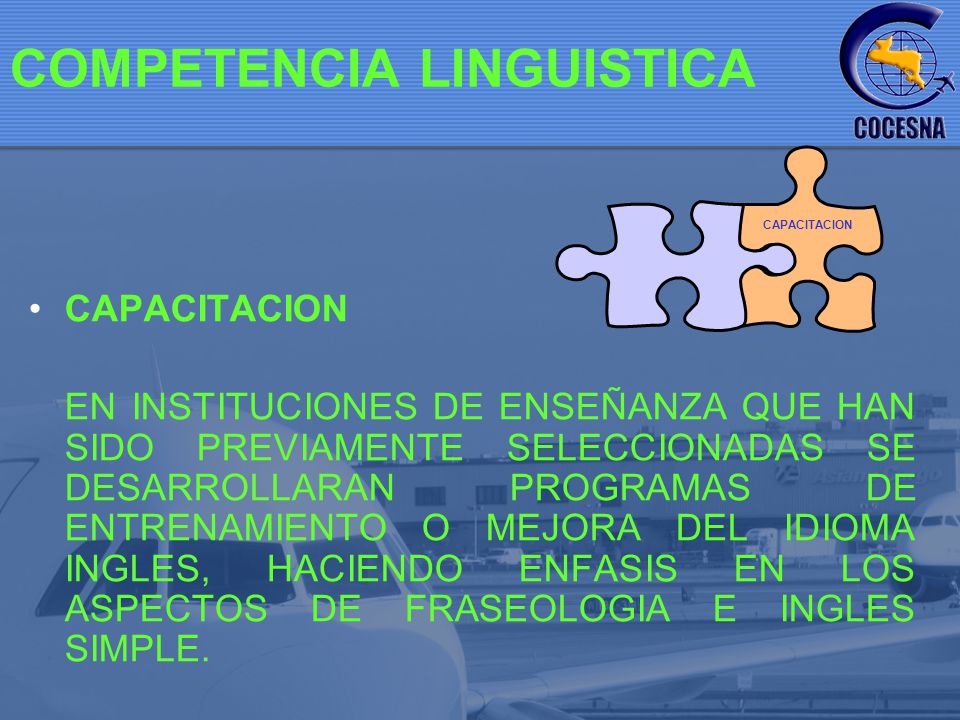 COMPETENCIA LINGUISTICA

COCESNA

CAPACITACION

• CAPACITACION

EN INSTITUCIONES DE ENSEÑANZA QUE HAN SIDO PREVIAMENTE SELECCIONADAS SE DESARROLLARAN PROGRAMAS DE ENTRENAMIENTO O MEJORA DEL IDIOMA INGLES, HACIENDO ENFASIS EN LOS ASPECTOS DE FRASEOLOGIA E INGLES SIMPLE.